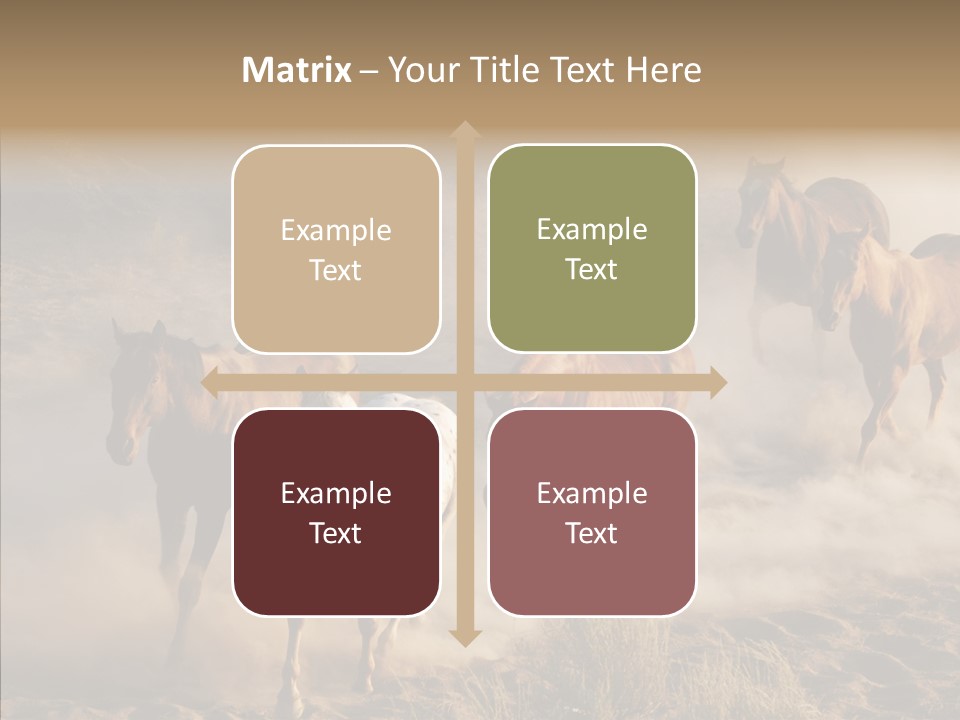 Matrix – Your Title Text Here

Example Text

Example Text

Example Text

Example Text